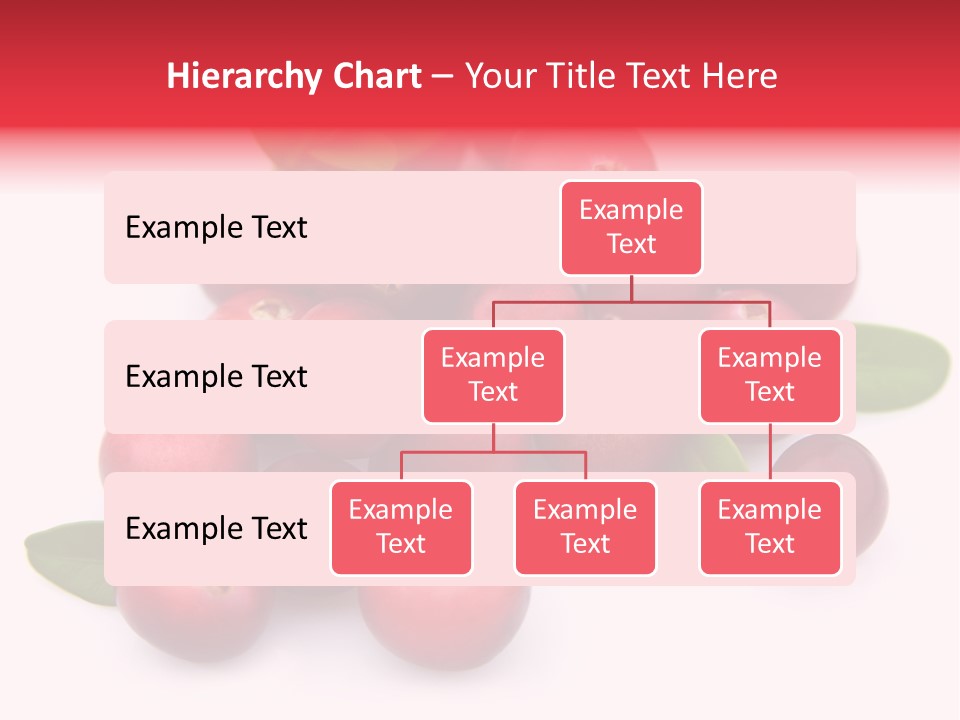 Hierarchy Chart – Your Title Text Here

Example Text

Example Text

Example Text

Example Text

Example Text

Example Text

Example Text

Example Text

Example Text